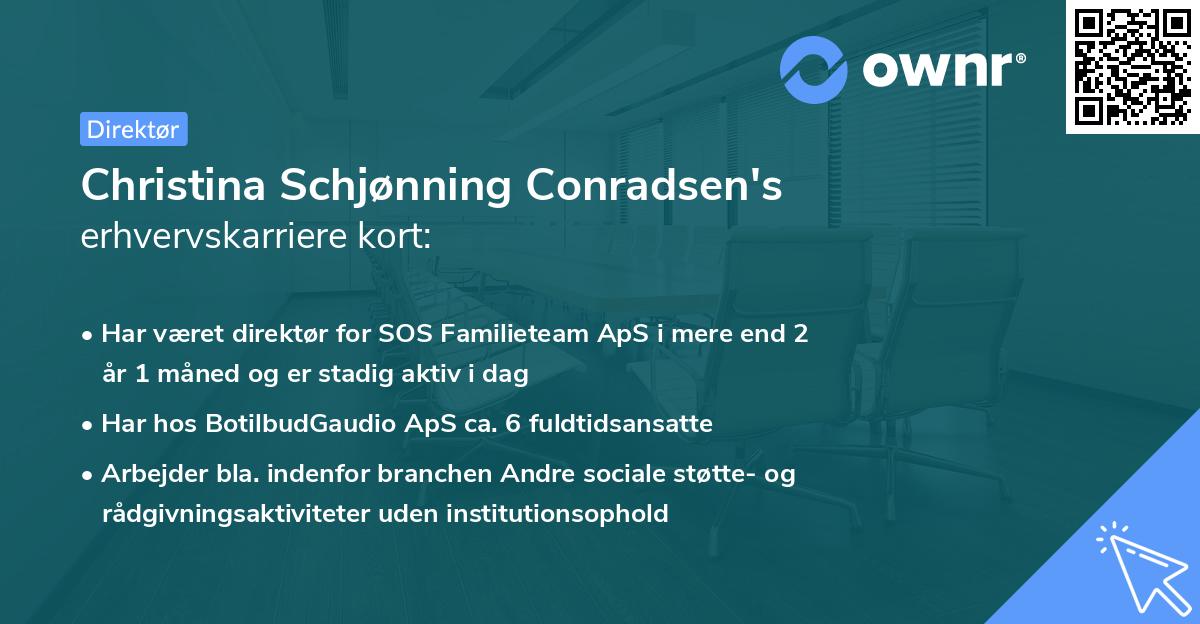 ownr®

Direktør

Christina Schjønning Conradsen's erhvervskarriere kort:

• Har været direktør for SOS Familieteam ApS i mere end 2 år 1 måned og er stadig aktiv i dag
• Har hos BotilbudGaudio ApS ca. 6 fuldtidsansatte
• Arbejder bla. indenfor branchen Andre sociale støtte- og rådgivningsaktiviteter uden institutionsophold